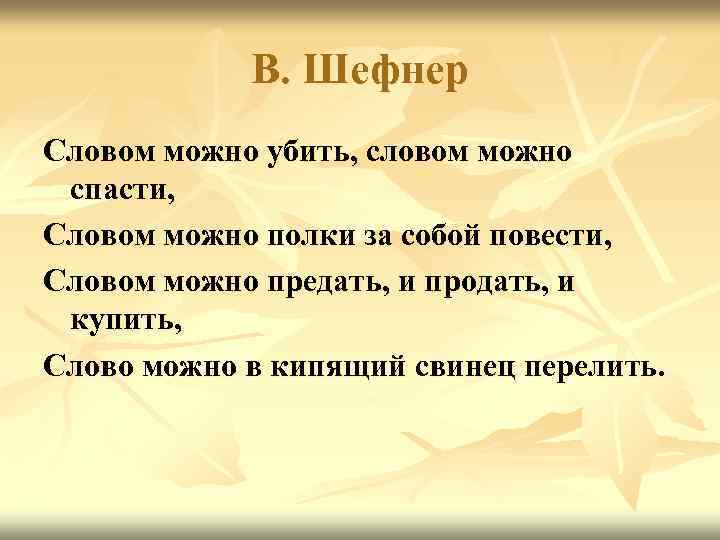 В. Шефнер

Словом можно убить, словом можно спасти,

Словом можно полки за собой повести,

Словом можно предать, и продать, и купить,

Слово можно в кипящий свинец перелить.